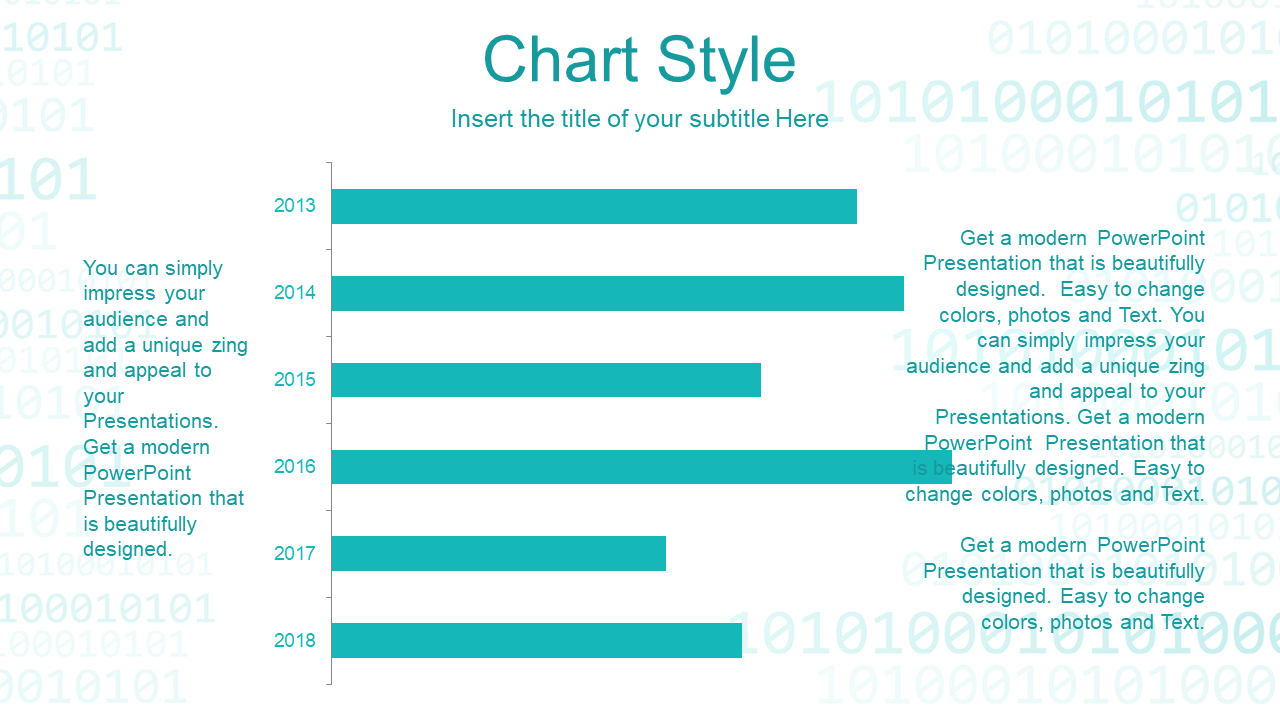 Chart Style

Insert the title of your subtitle Here

You can simply impress your audience and add a unique zing and appeal to your Presentations. Get a modern PowerPoint Presentation that is beautifully designed.

2013

2014

2015

2016

2017

2018

Get a modern PowerPoint Presentation that is beautifully designed. Easy to change colors, photos and Text. You can simply impress your audience and add a unique zing and appeal to your Presentations. Get a modern PowerPoint Presentation that is beautifully designed. Easy to change colors, photos and Text.

Get a modern PowerPoint Presentation that is beautifully designed. Easy to change colors, photos and Text.